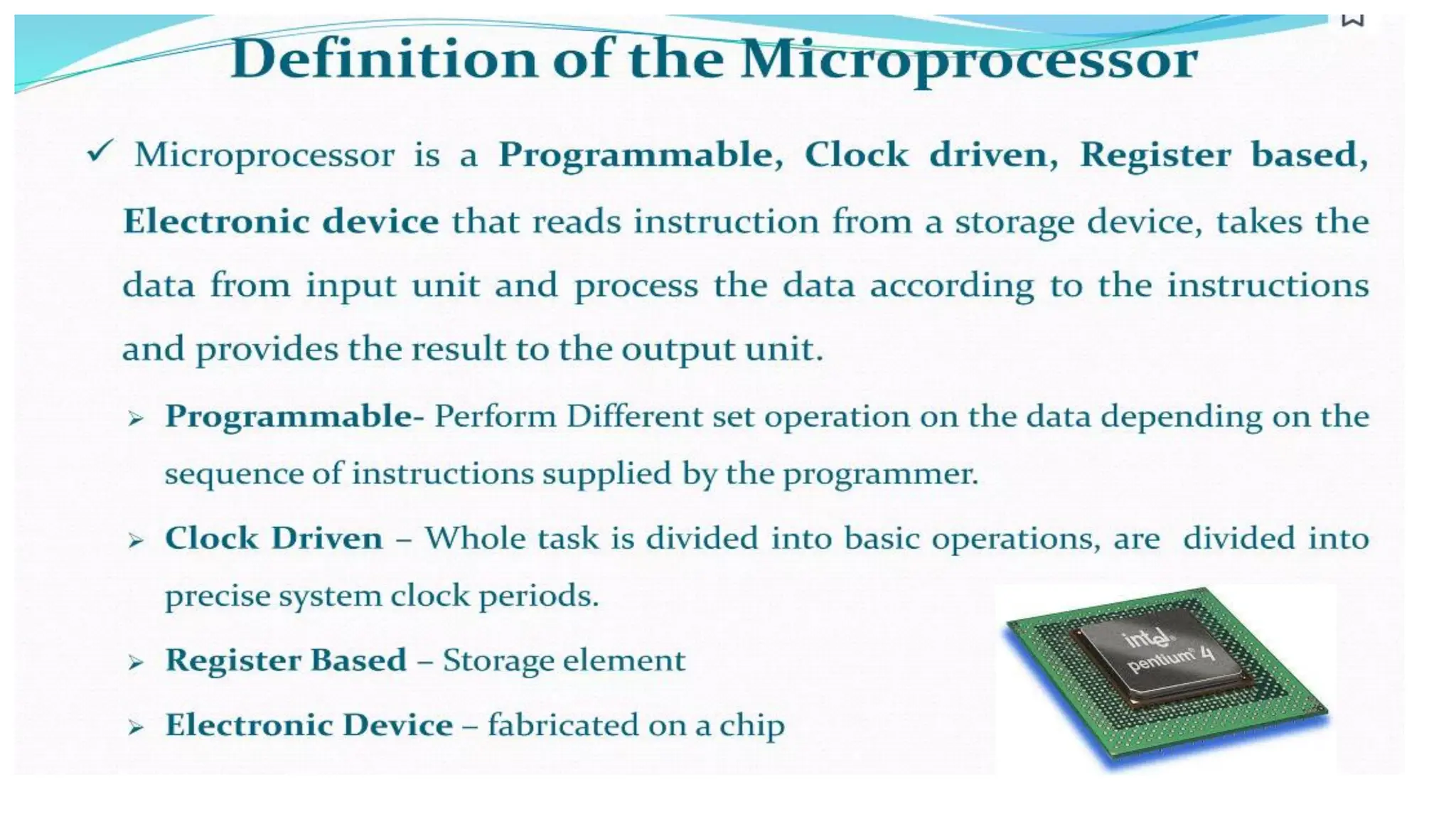 Definition of the Microprocessor

✓ Microprocessor is a Programmable, Clock driven, Register based, Electronic device that reads instruction from a storage device, takes the data from input unit and process the data according to the instructions and provides the result to the output unit.

➢ Programmable- Perform Different set operation on the data depending on the sequence of instructions supplied by the programmer.

➢ Clock Driven – Whole task is divided into basic operations, are divided into precise system clock periods.

➢ Register Based – Storage element

➢ Electronic Device – fabricated on a chip

intel pentium 4